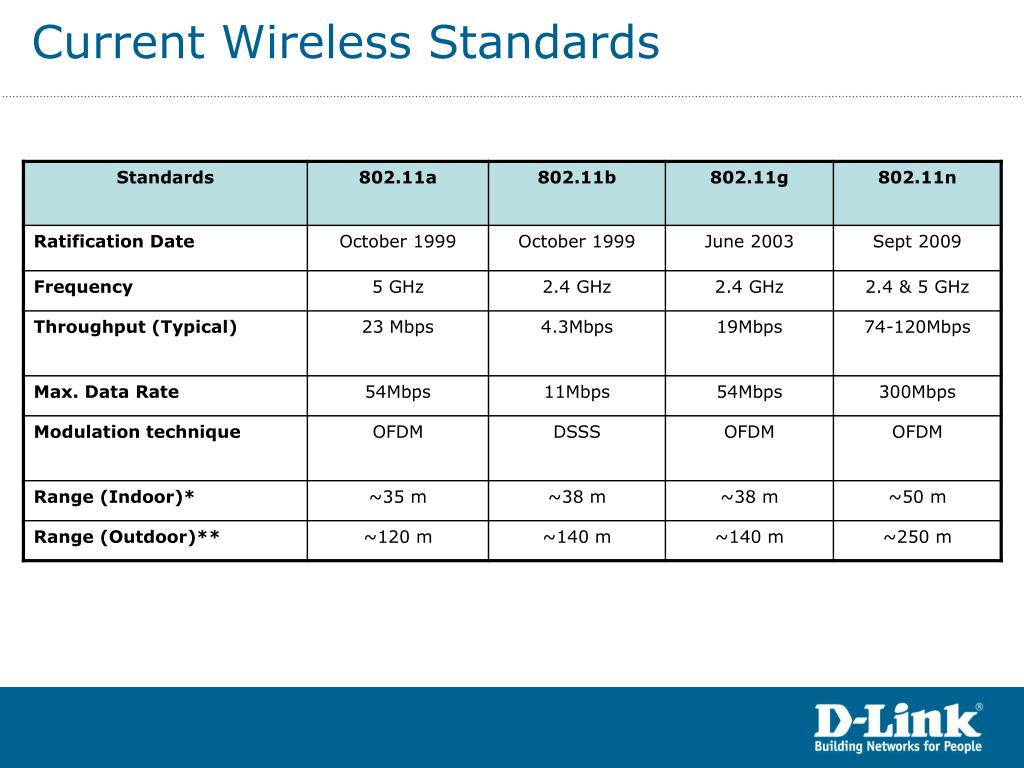 Current Wireless Standards

| Standards | 802.11a | 802.11b | 802.11g | 802.11n |
|---|---|---|---|---|
| Ratification Date | October 1999 | October 1999 | June 2003 | Sept 2009 |
| Frequency | 5 GHz | 2.4 GHz | 2.4 GHz | 2.4 & 5 GHz |
| Throughput (Typical) | 23 Mbps | 4.3Mbps | 19Mbps | 74-120Mbps |
| Max. Data Rate | 54Mbps | 11Mbps | 54Mbps | 300Mbps |
| Modulation technique | OFDM | DSSS | OFDM | OFDM |
| Range (Indoor)* | ~35 m | ~38 m | ~38 m | ~50 m |
| Range (Outdoor)** | ~120 m | ~140 m | ~140 m | ~250 m |

D-Link®
Building Networks for People